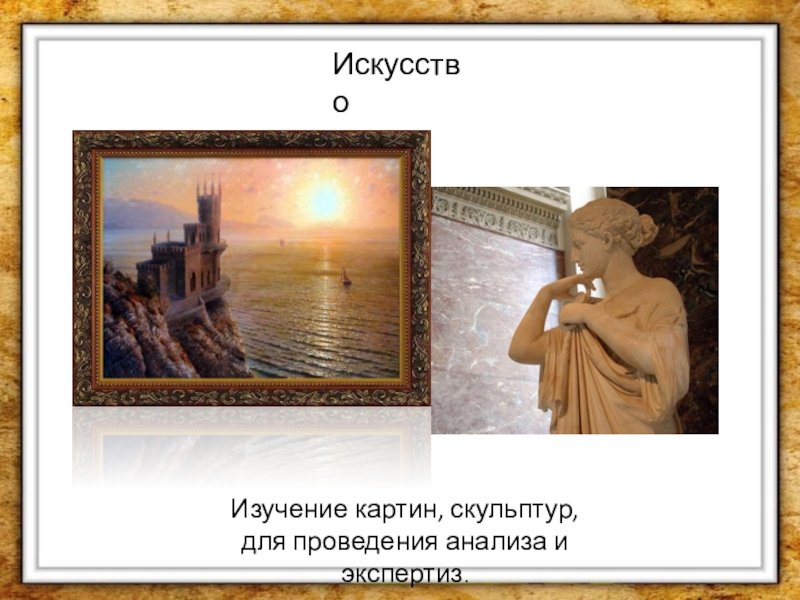 Искусство

Изучение картин, скульптур, для проведения анализа и экспертиз.